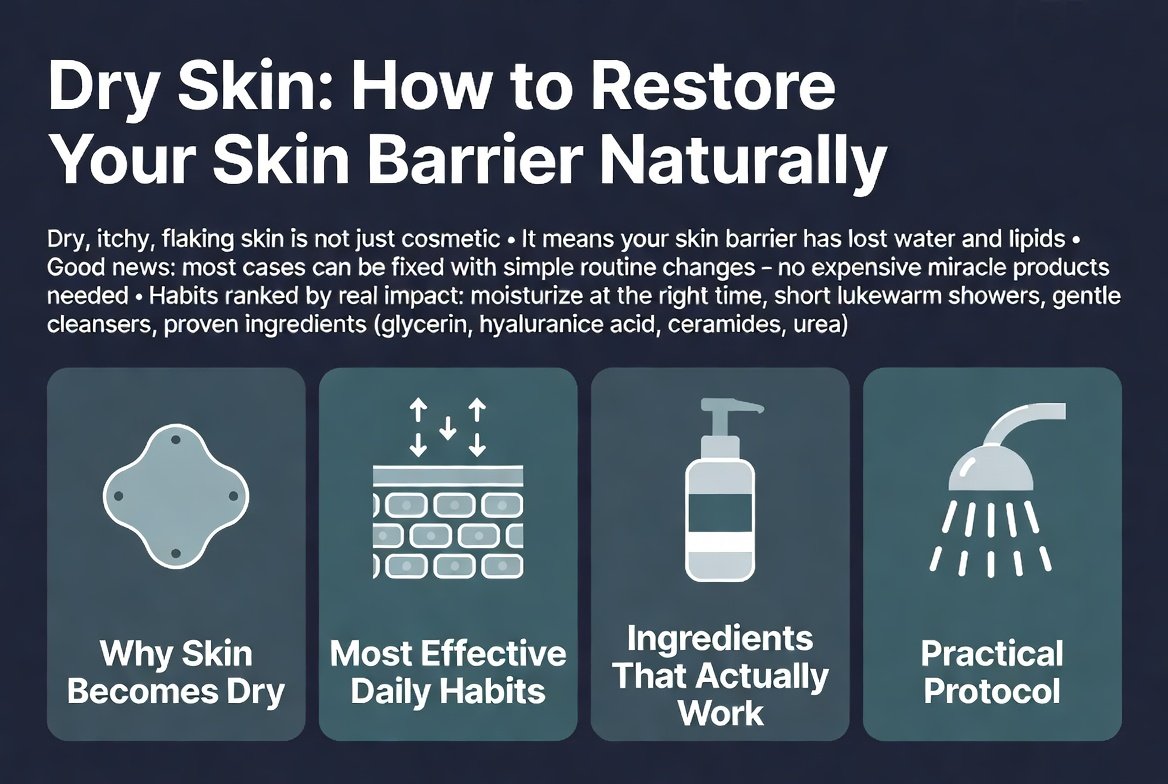 Dry Skin: How to Restore Your Skin Barrier Naturally

Dry, itchy, flaking skin is not just cosmetic • It means your skin barrier has lost water and lipids • Good news: most cases can be fixed with simple routine changes – no expensive miracle products needed • Habits ranked by real impact: moisturize at the right time, short lukewarm showers, gentle cleansers, proven ingredients (glycerin, hyaluranice acid, ceramides, urea)

Why Skin Becomes Dry

Most Effective Daily Habits

Ingredients That Actually Work

Practical Protocol